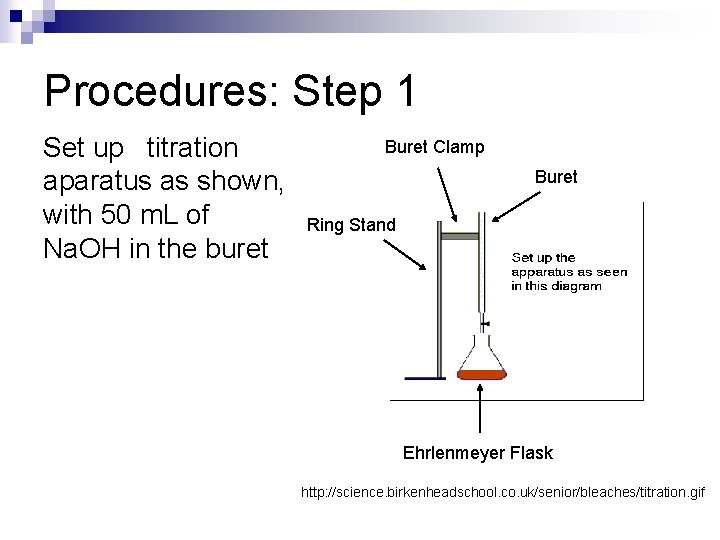 Procedures: Step 1

Set up titration aparatus as shown, with 50 mL of NaOH in the buret

Buret Clamp

Buret

Ring Stand

Set up the apparatus as seen in this diagram

Ehrlenmeyer Flask

http://science.birkenheadschool.co.uk/senior/bleaches/titration.gif